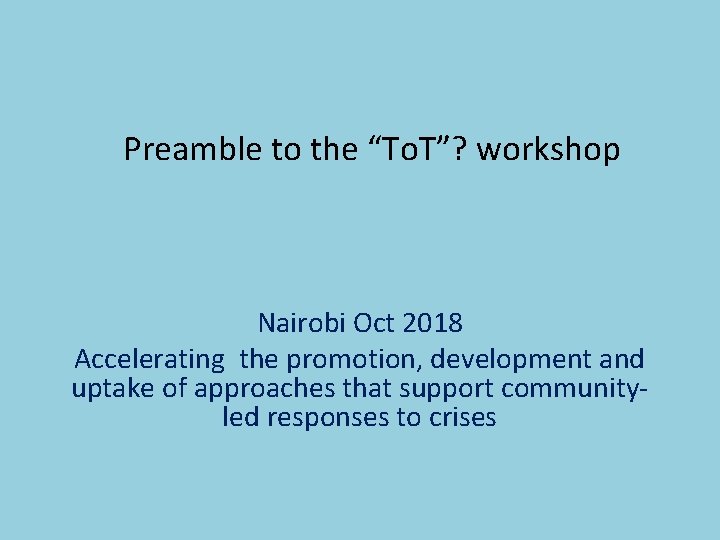 Preamble to the “ToT”? workshop

Nairobi Oct 2018
Accelerating the promotion, development and uptake of approaches that support community-led responses to crises